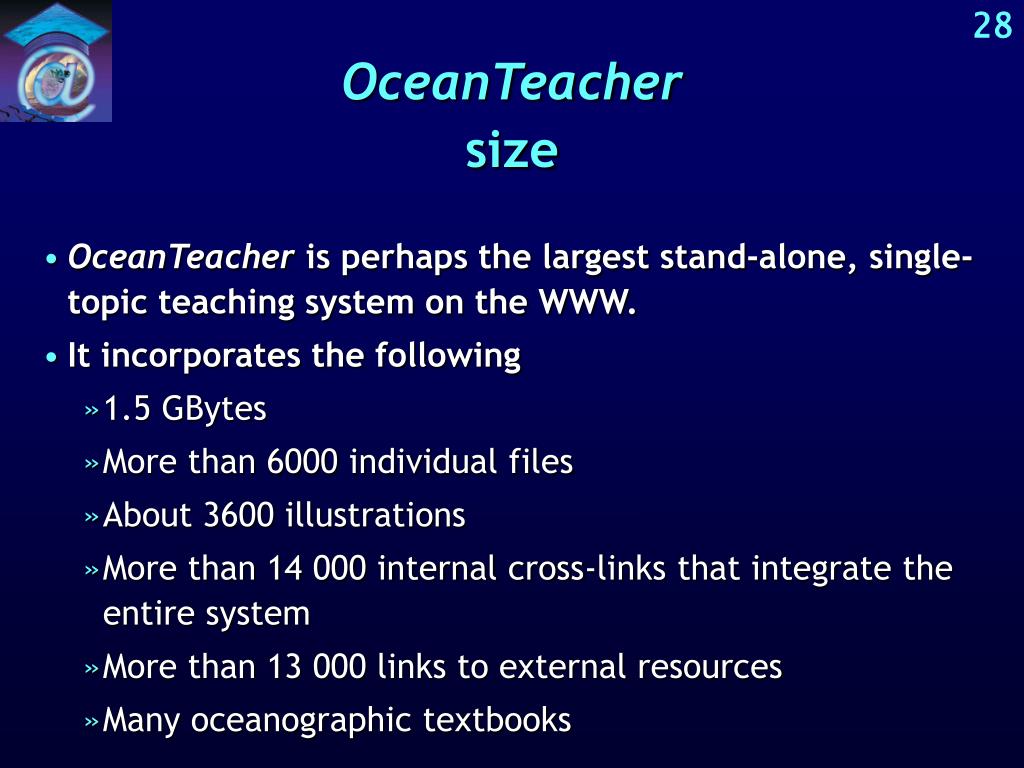 28

OceanTeacher
size

• OceanTeacher is perhaps the largest stand-alone, single-topic teaching system on the WWW.
• It incorporates the following
» 1.5 GBytes
» More than 6000 individual files
» About 3600 illustrations
» More than 14 000 internal cross-links that integrate the entire system
» More than 13 000 links to external resources
» Many oceanographic textbooks